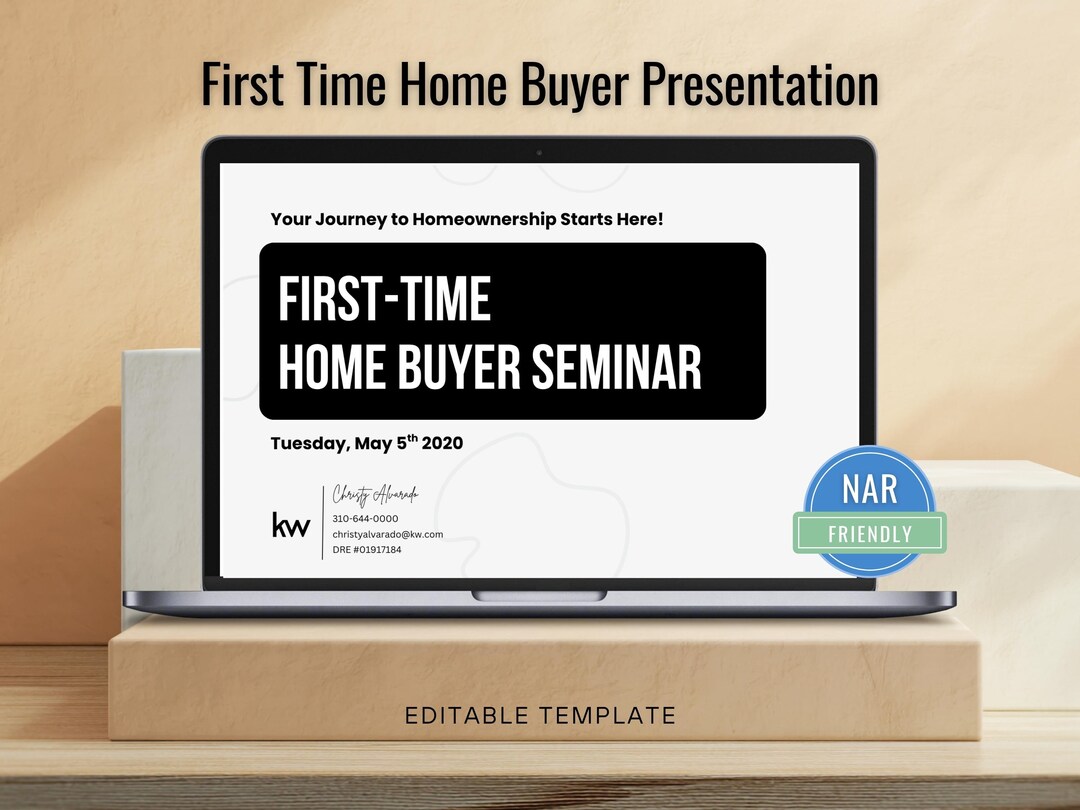 First Time Home Buyer Presentation

Your Journey to Homeownership Starts Here!

FIRST-TIME
HOME BUYER SEMINAR

Tuesday, May 5$^{th}$ 2020

kw

Christy Alvarado
310-644-0000
christyalvarado@kw.com
DRE #01917184

NAR
FRIENDLY

EDITABLE TEMPLATE